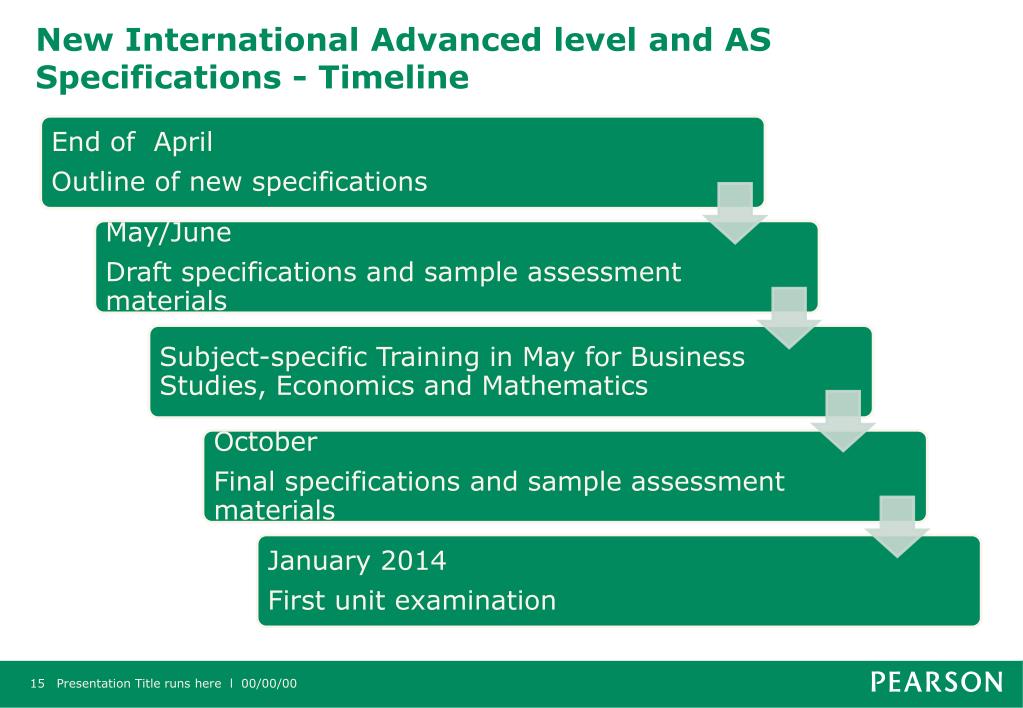 New International Advanced level and AS Specifications - Timeline

End of April

Outline of new specifications

May/June

Draft specifications and sample assessment materials

Subject-specific Training in May for Business Studies, Economics and Mathematics

October

Final specifications and sample assessment materials

January 2014

First unit examination

15 Presentation Title runs here l 00/00/00

PEARSON